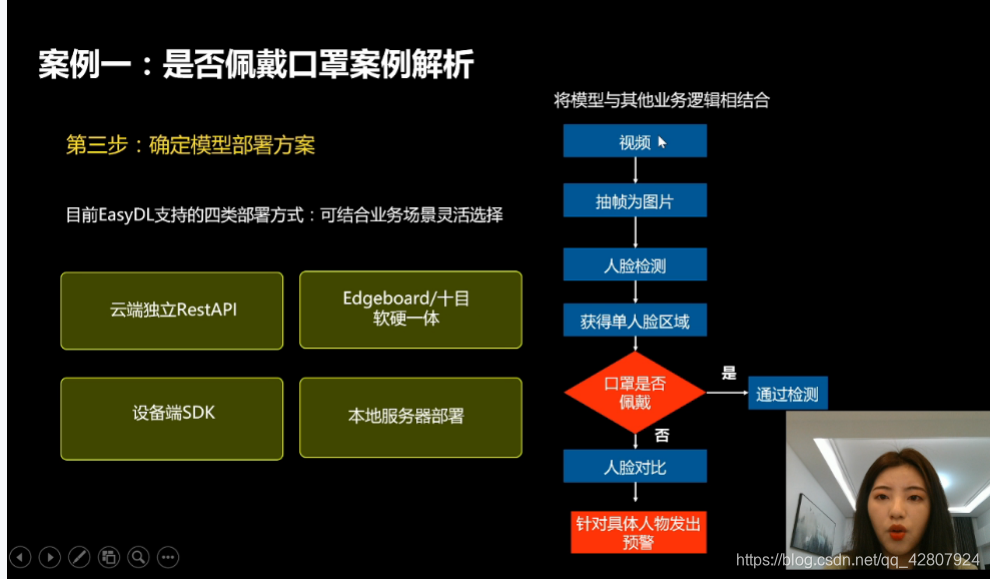 案例一：是否佩戴口罩案例解析

第三步：确定模型部署方案

目前EasyDL支持的四类部署方式：可结合业务场景灵活选择

云端独立RestAPI

Edgeboard/十目
软硬一体

设备端SDK

本地服务器部署

将模型与其他业务逻辑相结合

视频

抽帧为图片

人脸检测

获得单人脸区域

口罩是否
佩戴

是

通过检测

否

人脸对比

针对具体人物发出
预警

https://blog.csdn.net/qq_42807924